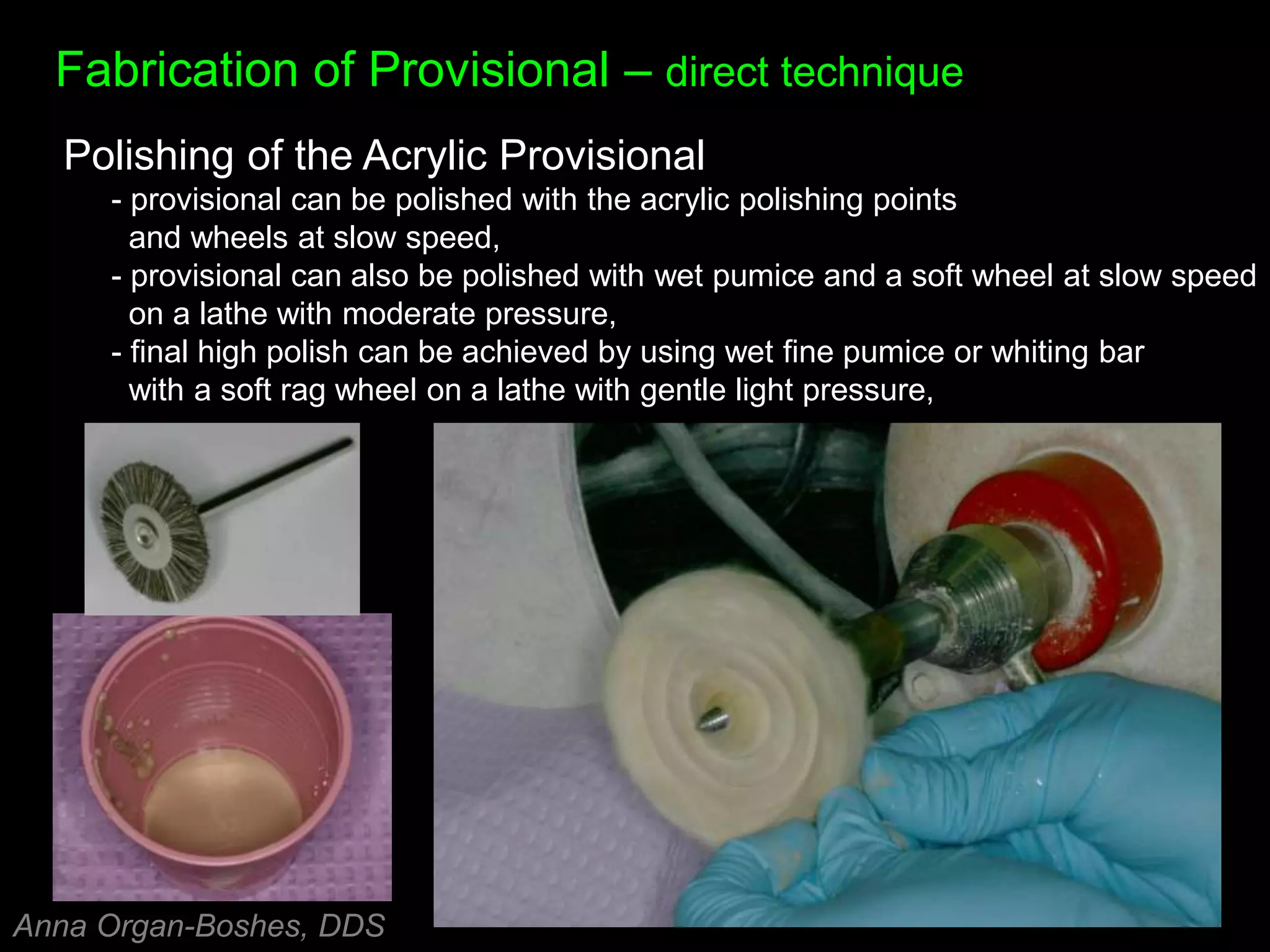 Fabrication of Provisional – direct technique

Polishing of the Acrylic Provisional
- provisional can be polished with the acrylic polishing points and wheels at slow speed,
- provisional can also be polished with wet pumice and a soft wheel at slow speed on a lathe with moderate pressure,
- final high polish can be achieved by using wet fine pumice or whiting bar with a soft rag wheel on a lathe with gentle light pressure,

Anna Organ-Boshes, DDS